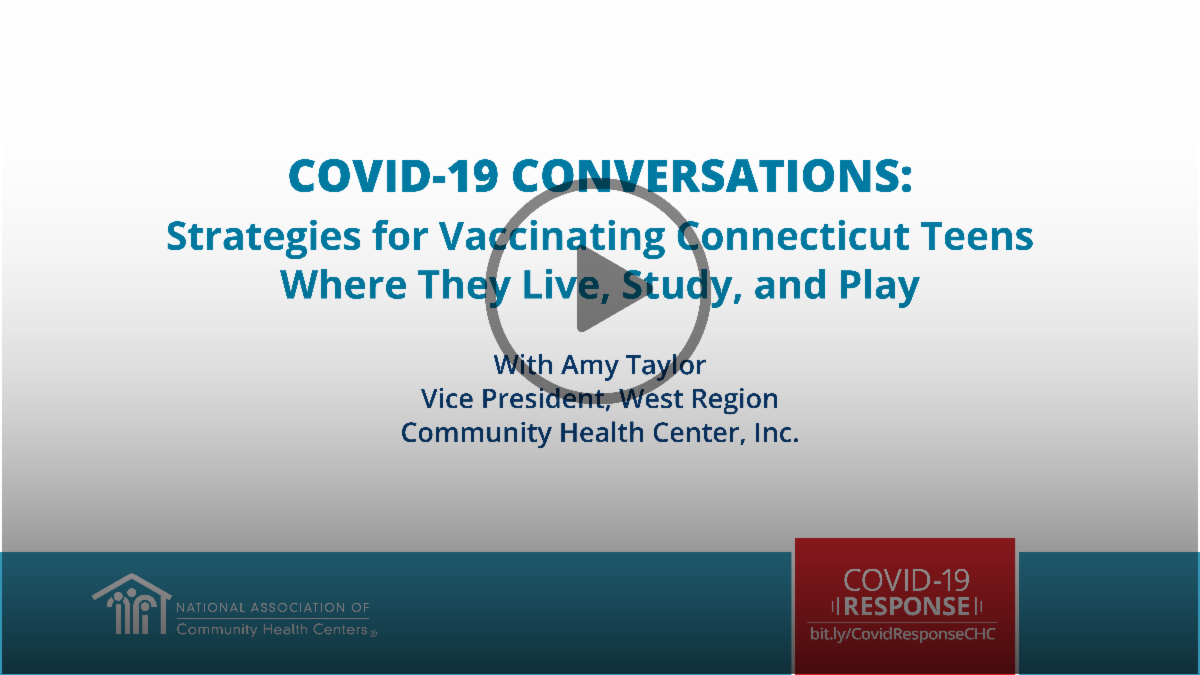 COVID-19 CONVERSATIONS:
Strategies for Vaccinating Connecticut Teens Where They Live, Study, and Play

With Amy Taylor
Vice President, West Region
Community Health Center, Inc.

NATIONAL ASSOCIATION OF
Community Health Centers®

COVID-19
RESPONSE
bit.ly/CovidResponseCHC